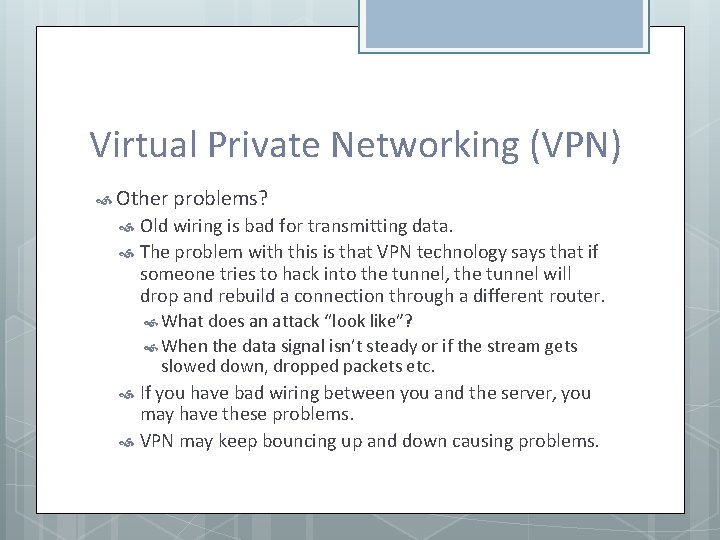 Virtual Private Networking (VPN)

Other problems?

Old wiring is bad for transmitting data.

The problem with this is that VPN technology says that if someone tries to hack into the tunnel, the tunnel will drop and rebuild a connection through a different router.

What does an attack “look like”?

When the data signal isn’t steady or if the stream gets slowed down, dropped packets etc.

If you have bad wiring between you and the server, you may have these problems.

VPN may keep bouncing up and down causing problems.